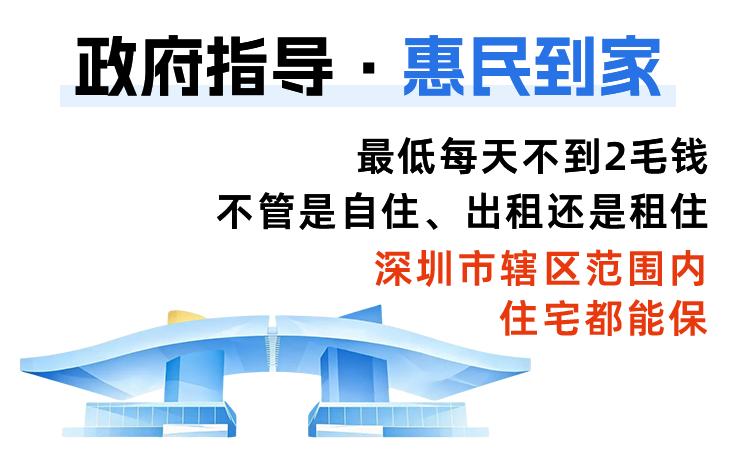 政府指导 · 惠民到家

最低每天不到2毛钱
不管是自住、出租还是租住

深圳市辖区范围内
住宅都能保